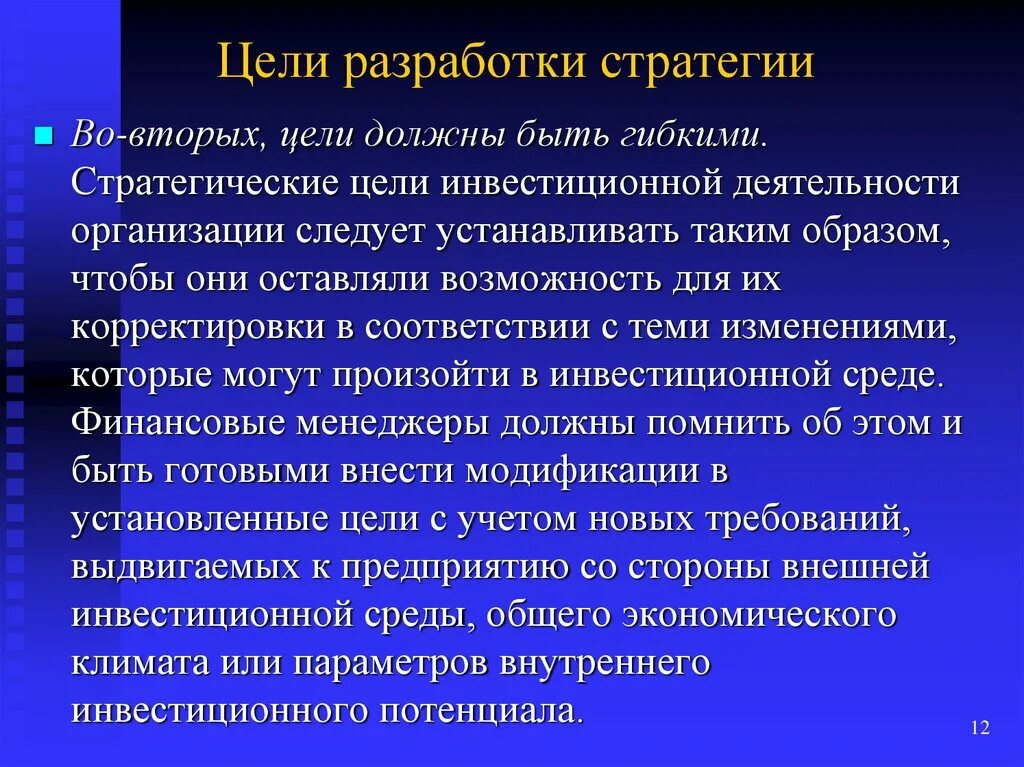 Цели разработки стратегии

Во-вторых, цели должны быть гибкими. Стратегические цели инвестиционной деятельности организации следует устанавливать таким образом, чтобы они оставляли возможность для их корректировки в соответствии с теми изменениями, которые могут произойти в инвестиционной среде. Финансовые менеджеры должны помнить об этом и быть готовыми внести модификации в установленные цели с учетом новых требований, выдвигаемых к предприятию со стороны внешней инвестиционной среды, общего экономического климата или параметров внутреннего инвестиционного потенциала.

12